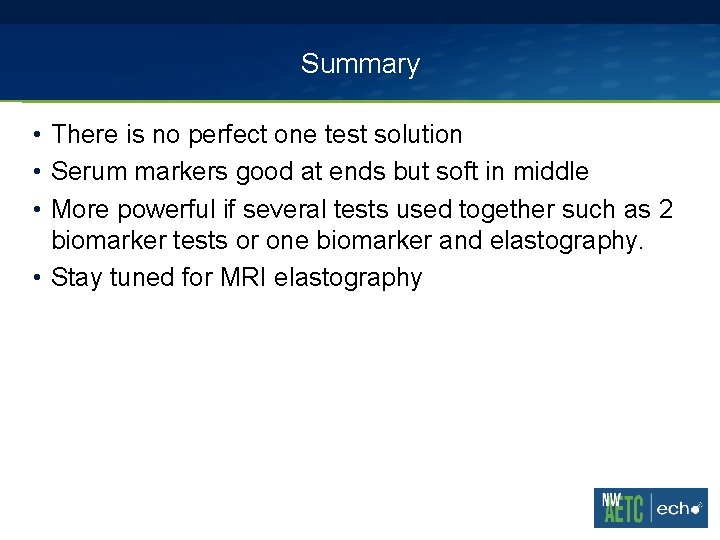 Summary

• There is no perfect one test solution
• Serum markers good at ends but soft in middle
• More powerful if several tests used together such as 2 biomarker tests or one biomarker and elastography.
• Stay tuned for MRI elastography

NW AETC | echo